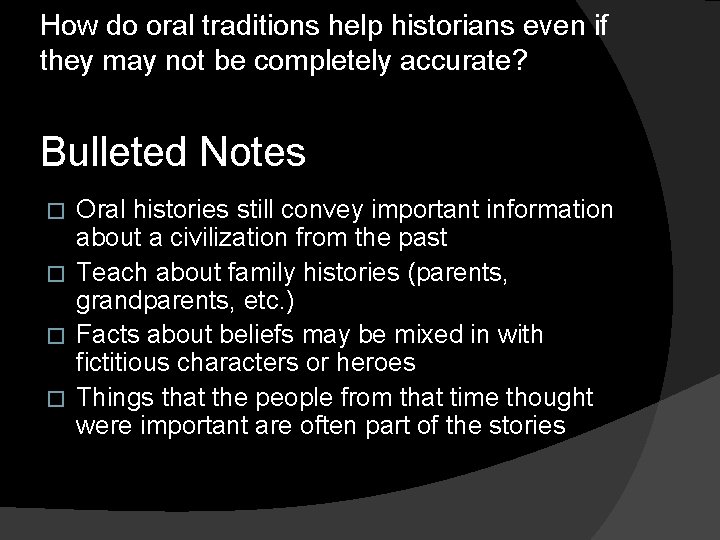 How do oral traditions help historians even if they may not be completely accurate?

Bulleted Notes

□ Oral histories still convey important information about a civilization from the past
□ Teach about family histories (parents, grandparents, etc.)
□ Facts about beliefs may be mixed in with fictitious characters or heroes
□ Things that the people from that time thought were important are often part of the stories